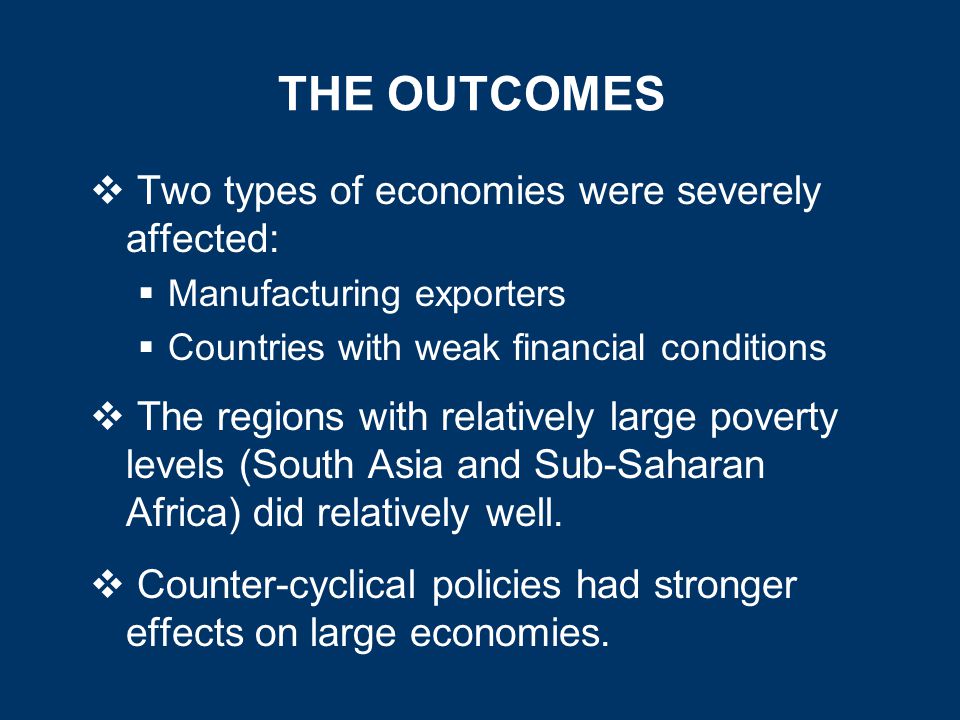 THE OUTCOMES

❖ Two types of economies were severely affected:

▪ Manufacturing exporters

▪ Countries with weak financial conditions

❖ The regions with relatively large poverty levels (South Asia and Sub-Saharan Africa) did relatively well.

❖ Counter-cyclical policies had stronger effects on large economies.